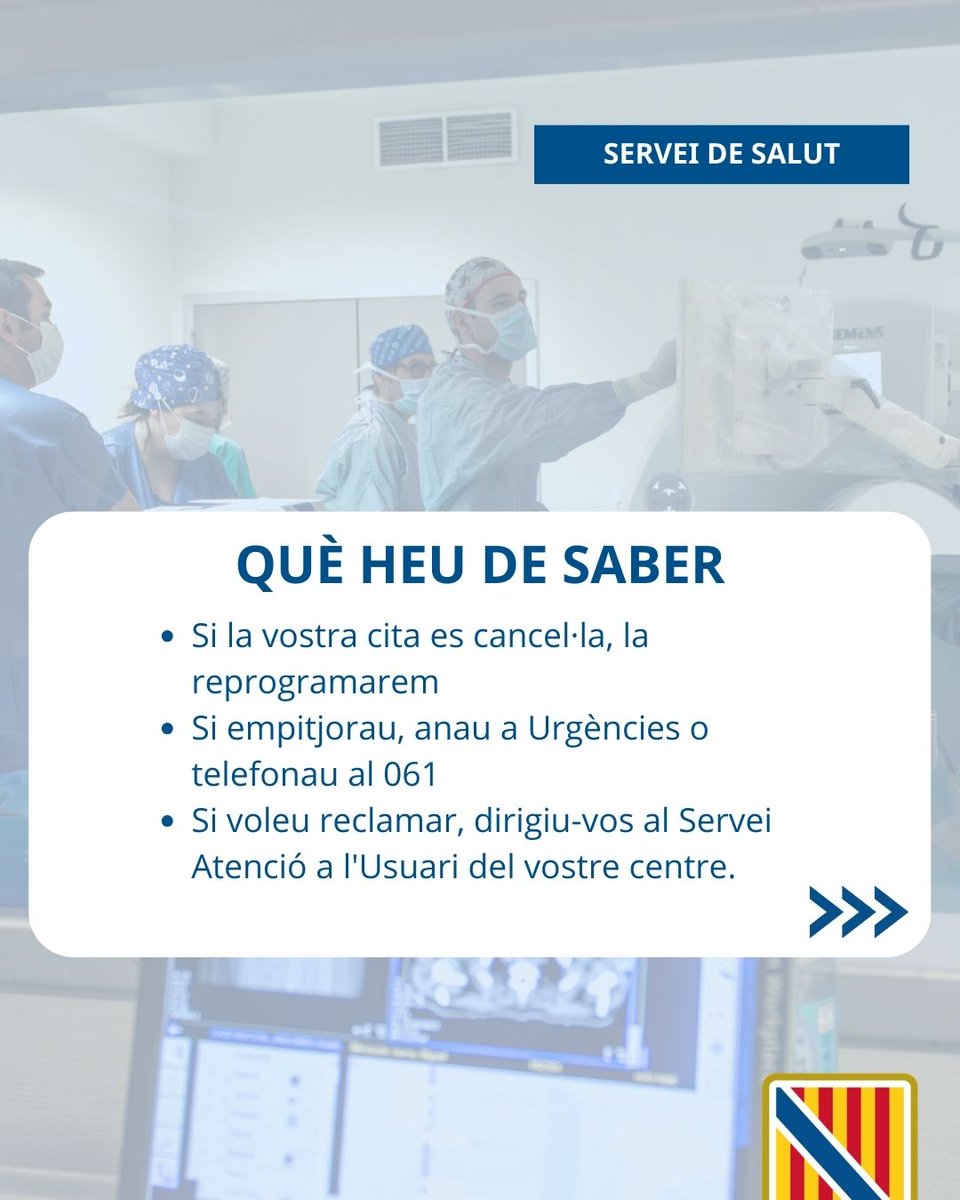 SERVEI DE SALUT

SIEMENS

QUÈ HEU DE SABER

- Si la vostra cita es cancel·la, la reprogramarem
- Si empitjorau, anau a Urgències o telefonau al 061
- Si voleu reclamar, dirigiu-vos al Servei Atenció a l'Usuari del vostre centre.